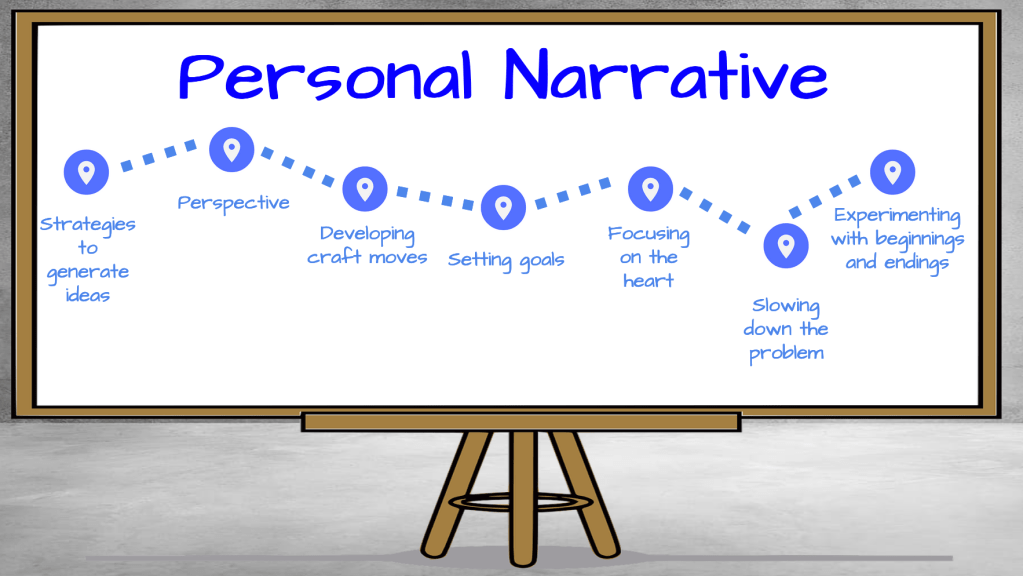 Personal Narrative

Strategies to generate ideas

Perspective

Developing craft moves

Setting goals

Focusing on the heart

Slowing down the problem

Experimenting with beginnings and endings